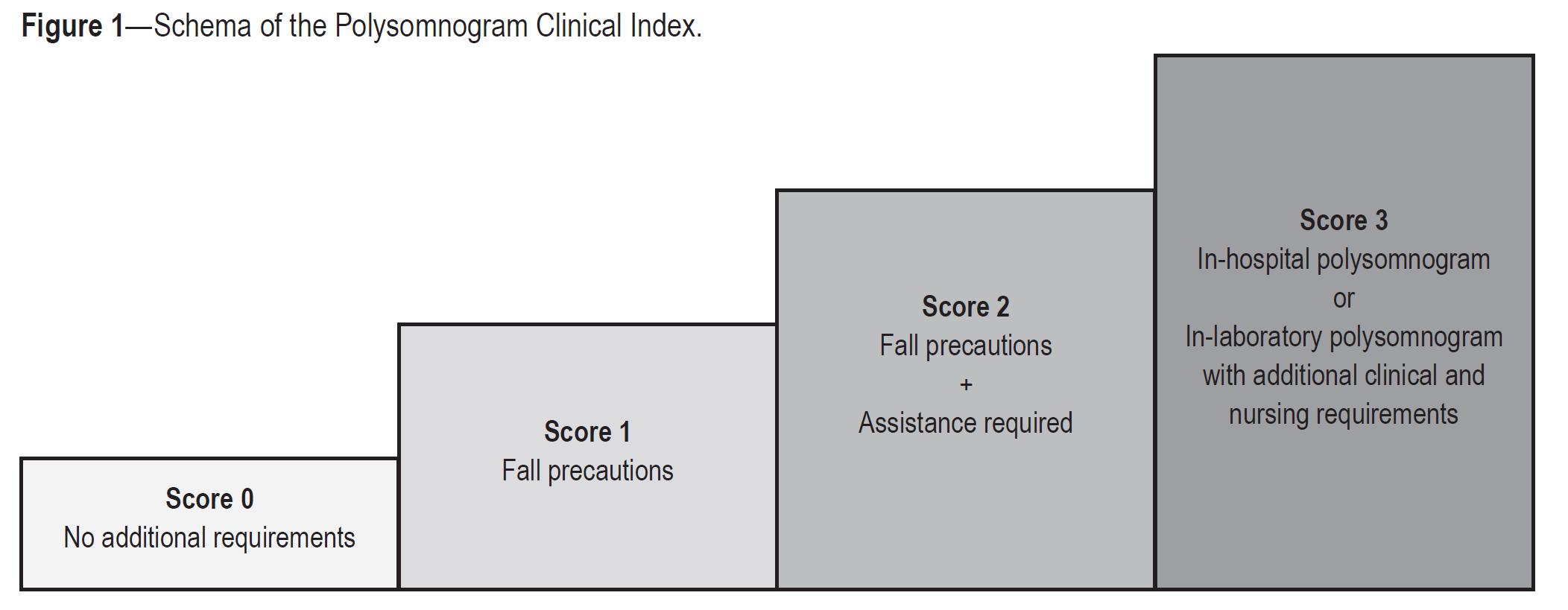 Figure 1—Schema of the Polysomnogram Clinical Index.

Score 0
No additional requirements

Score 1
Fall precautions

Score 2
Fall precautions
+
Assistance required

Score 3
In-hospital polysomnogram
or
In-laboratory polysomnogram with additional clinical and nursing requirements